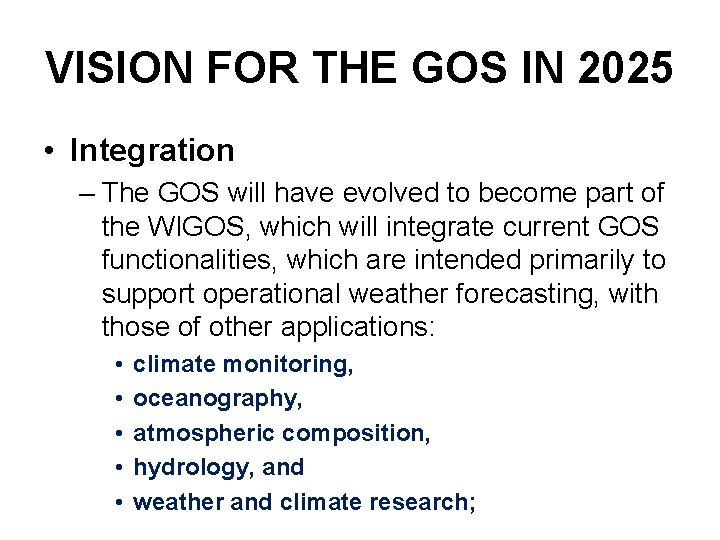 VISION FOR THE GOS IN 2025

• Integration

– The GOS will have evolved to become part of the WIGOS, which will integrate current GOS functionalities, which are intended primarily to support operational weather forecasting, with those of other applications:

• climate monitoring,
• oceanography,
• atmospheric composition,
• hydrology, and
• weather and climate research;